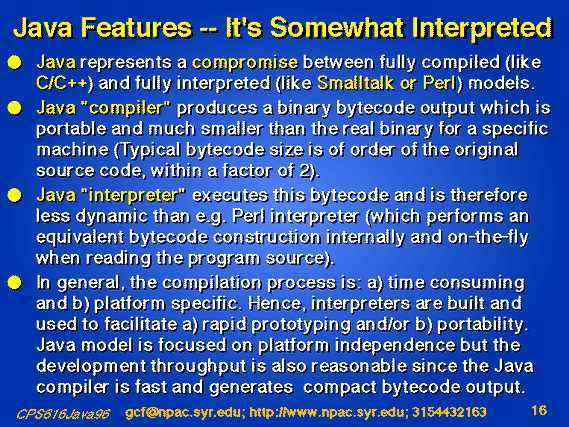 Java Features -- It's Somewhat Interpreted

Java represents a compromise between fully compiled (like C/C++) and fully interpreted (like Smalltalk or Perl) models.

Java "compiler" produces a binary bytecode output which is portable and much smaller than the real binary for a specific machine (Typical bytecode size is of order of the original source code, within a factor of 2).

Java "interpreter" executes this bytecode and is therefore less dynamic than e.g. Perl interpreter (which performs an equivalent bytecode construction internally and on-the-fly when reading the program source).

In general, the compilation process is: a) time consuming and b) platform specific. Hence, interpreters are built and used to facilitate a) rapid prototyping and/or b) portability. Java model is focused on platform independence but the development throughput is also reasonable since the Java compiler is fast and generates compact bytecode output.

CPS616Java96 gcf@npac.syr.edu; http://www.npac.syr.edu; 3154432163 16